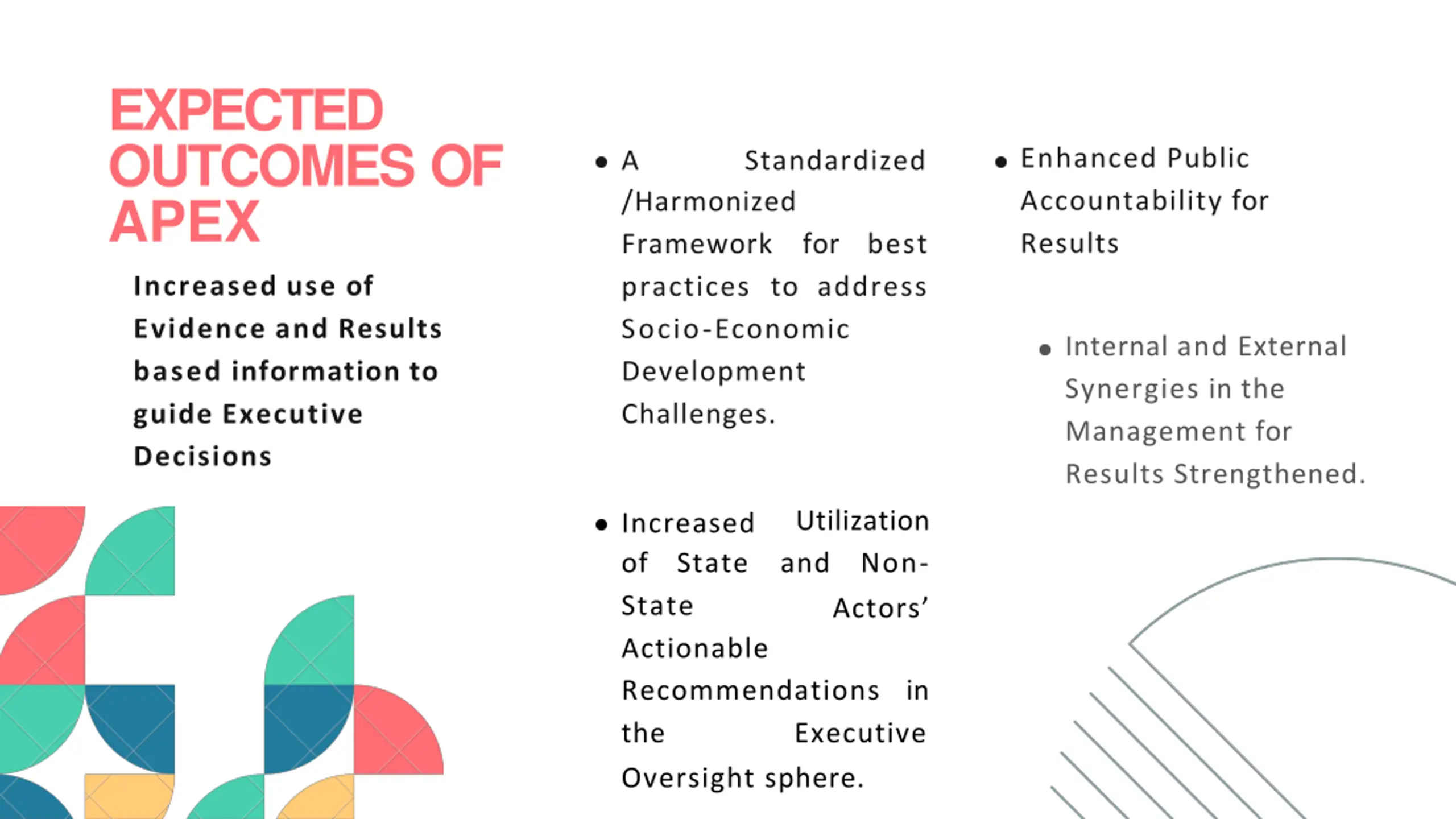 EXPECTED OUTCOMES OF APEX

Increased use of Evidence and Results based information to guide Executive Decisions

• A Standardized /Harmonized Framework for best practices to address Socio-Economic Development Challenges.

• Increased Utilization of State and Non-State Actors' Actionable Recommendations in the Executive Oversight sphere.

• Enhanced Public Accountability for Results

• Internal and External Synergies in the Management for Results Strengthened.